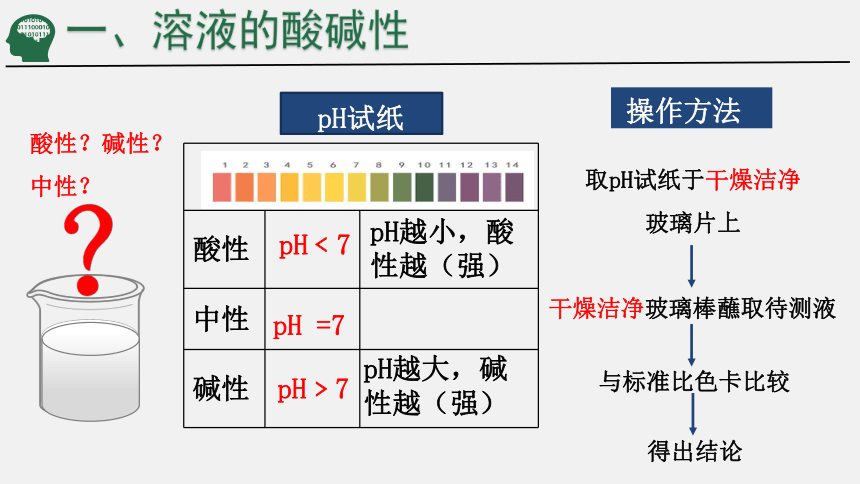 一、溶液的酸碱性

酸性？碱性？
中性？

?

pH试纸

1 2 3 4 5 6 7 8 9 10 11 12 13 14

| 酸性 | pH < 7 | pH越小，酸性越（强） |
|---|---|---|
| 中性 | pH =7 | |
| 碱性 | pH > 7 | pH越大，碱性越（强） |

操作方法

取pH试纸于干燥洁净玻璃片上

干燥洁净玻璃棒蘸取待测液

与标准比色卡比较

得出结论